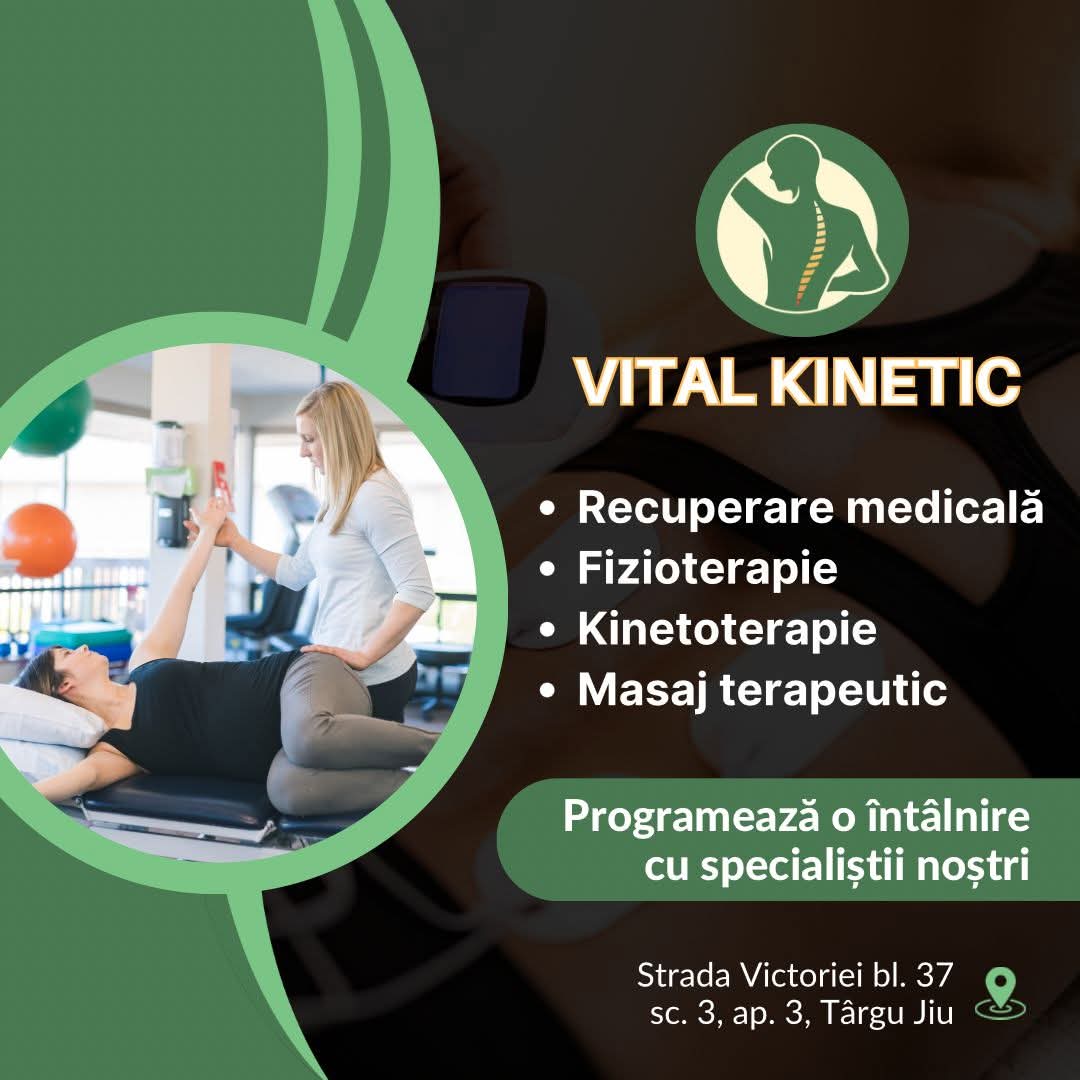 VITAL KINETIC

• Recuperare medicală
• Fizioterapie
• Kinetoterapie
• Masaj terapeutic

Programează o întâlnire cu specialiștii noștri

Strada Victoriei bl. 37
sc. 3, ap. 3, Târgu Jiu